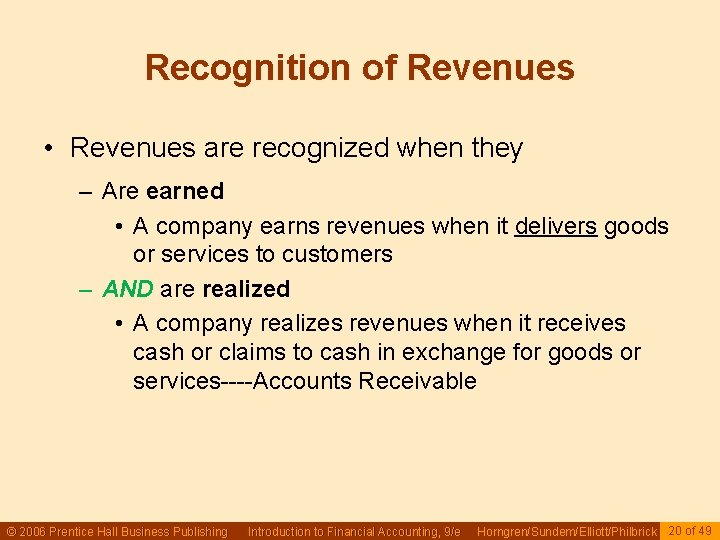 Recognition of Revenues

• Revenues are recognized when they

– Are earned

• A company earns revenues when it delivers goods or services to customers

– AND are realized

• A company realizes revenues when it receives cash or claims to cash in exchange for goods or services----Accounts Receivable

© 2006 Prentice Hall Business Publishing Introduction to Financial Accounting, 9/e Horngren/Sundem/Elliott/Philbrick 20 of 49